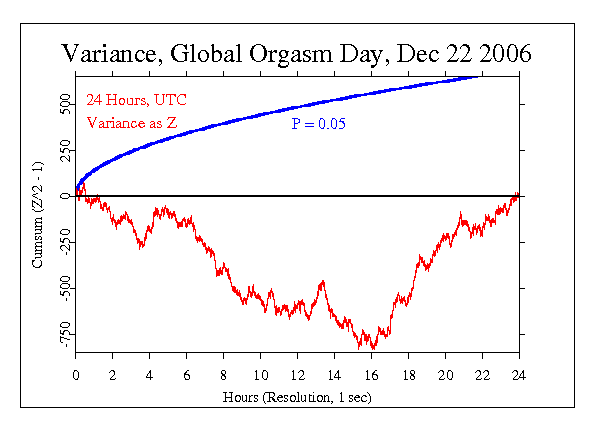 Variance, Global Orgasm Day, Dec 22 2006

24 Hours, UTC
Variance as Z

P = 0.05

Cumsum (Z^2 - 1)

500
250
0
-250
-500
-750

0 2 4 6 8 10 12 14 16 18 20 22 24

Hours (Resolution, 1 sec)